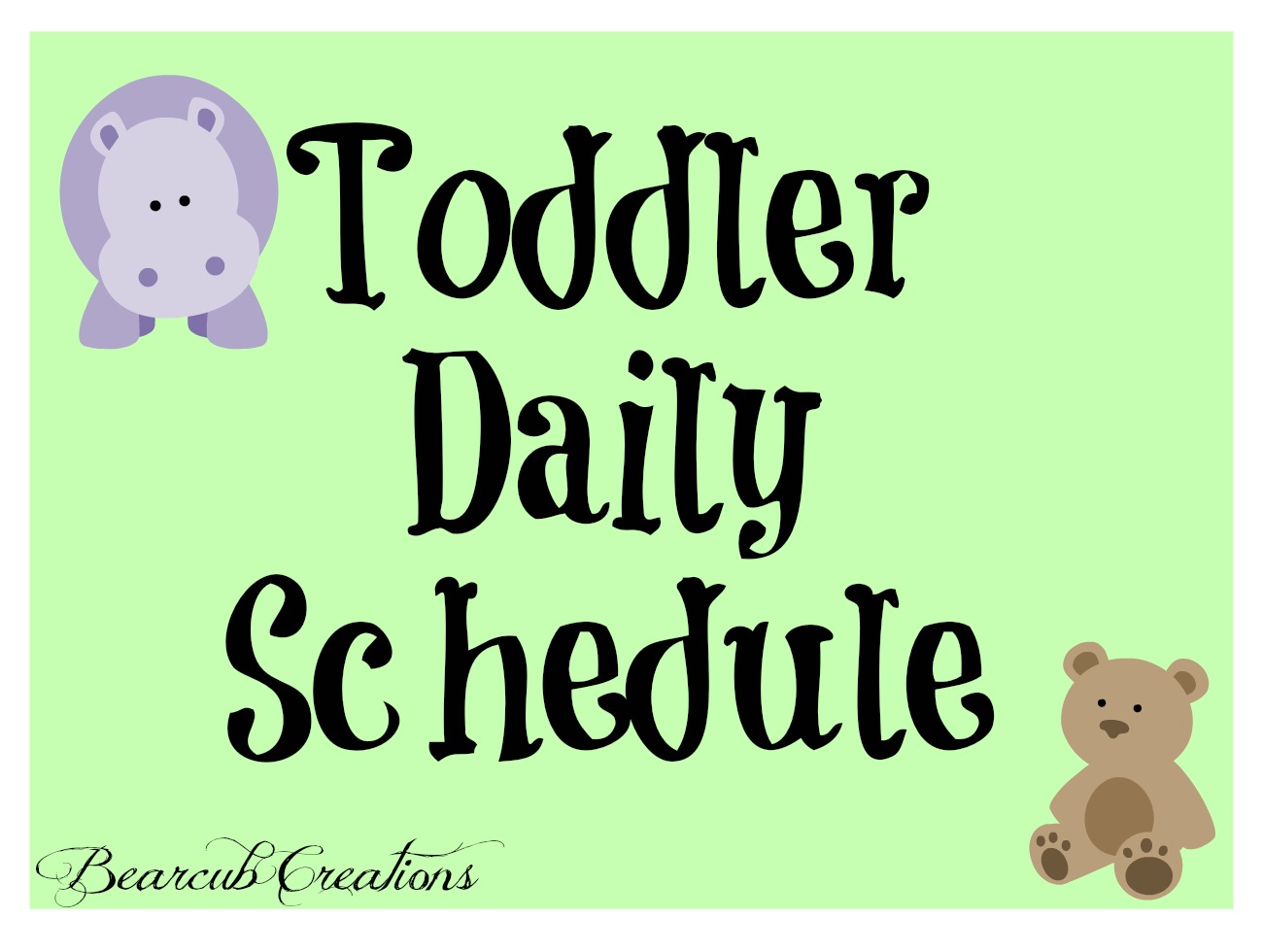 Toddler Daily Schedule

Bearcub Creations